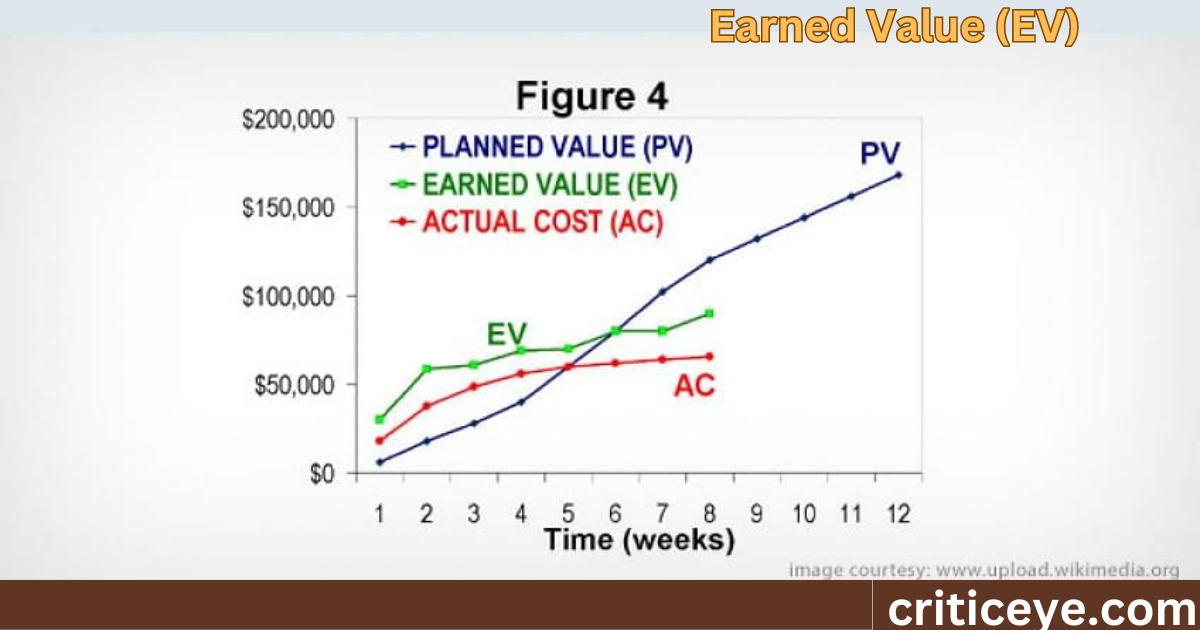 Earned Value (EV)

Figure 4

$200,000
$150,000
$100,000
$50,000
$0

PLANNED VALUE (PV)
EARNED VALUE (EV)
ACTUAL COST (AC)

PV
EV
AC

1 2 3 4 5 6 7 8 9 10 11 12
Time (weeks)

image courtesy: www.upload.wikimedia.org

criticeye.com